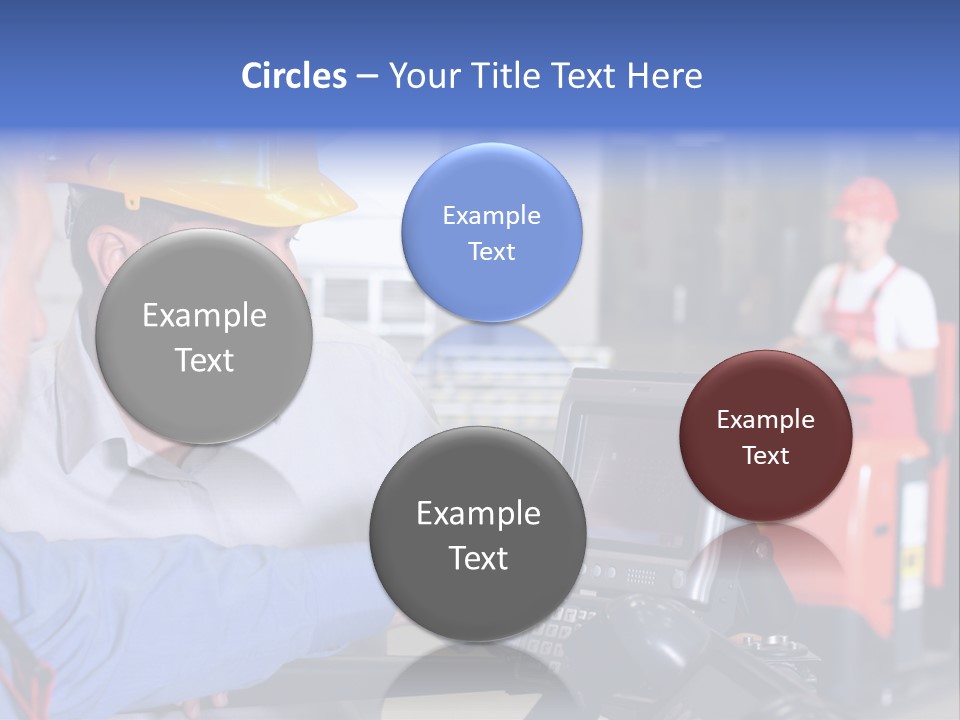 Circles – Your Title Text Here

Example Text

Example Text

Example Text

Example Text